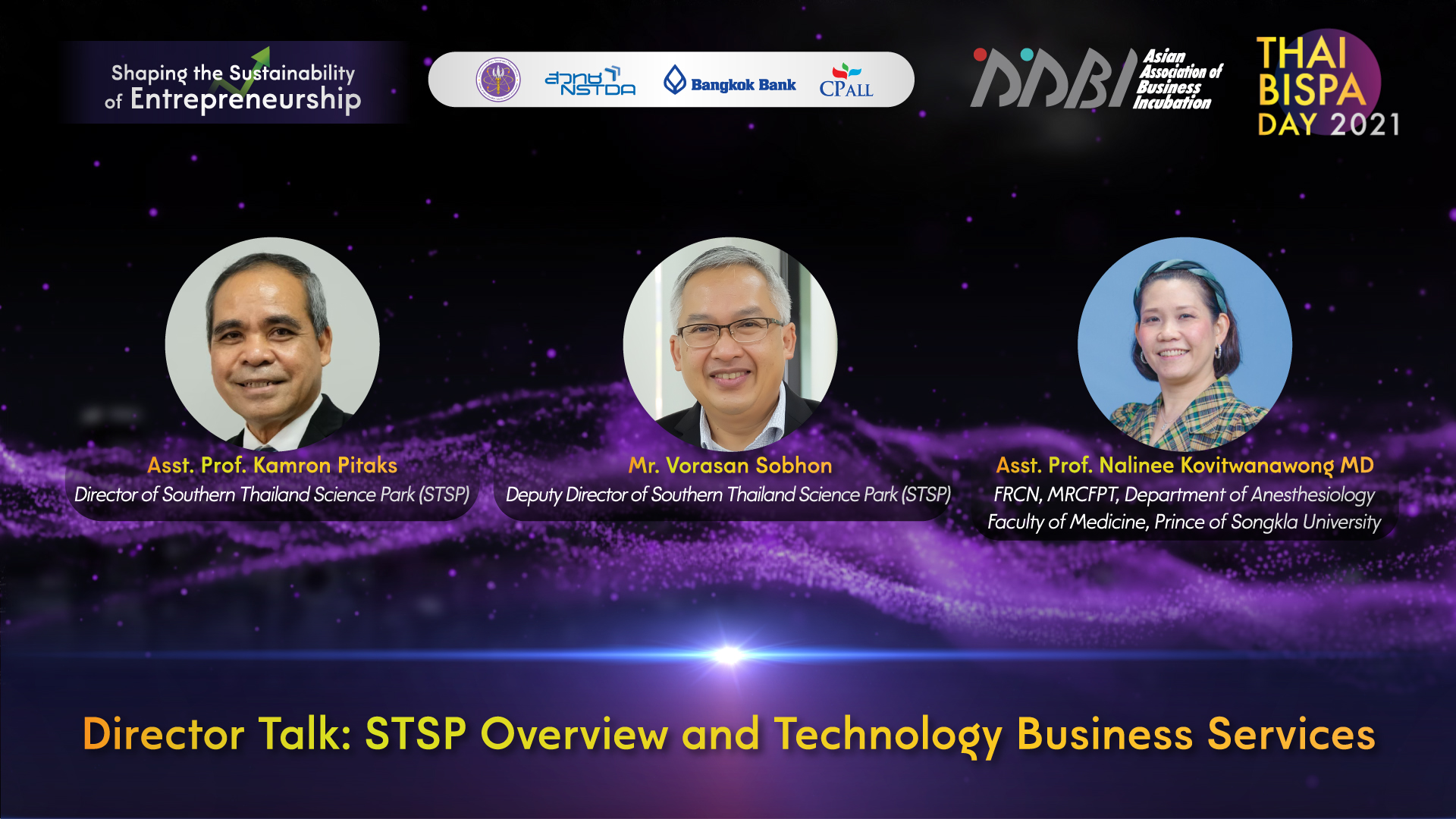 Shaping the Sustainability of Entrepreneurship

สวทช NSTDA

Bangkok Bank

CP ALL

AABI Asian Association of Business Incubation

THAI BISPA DAY 2021

Asst. Prof. Kamron Pitaks
Director of Southern Thailand Science Park (STSP)

Mr. Vorasan Sobhon
Deputy Director of Southern Thailand Science Park (STSP)

Asst. Prof. Nalinee Kovitwanawong MD
FRCN, MRCFPT, Department of Anesthesiology Faculty of Medicine, Prince of Songkla University

Director Talk: STSP Overview and Technology Business Services